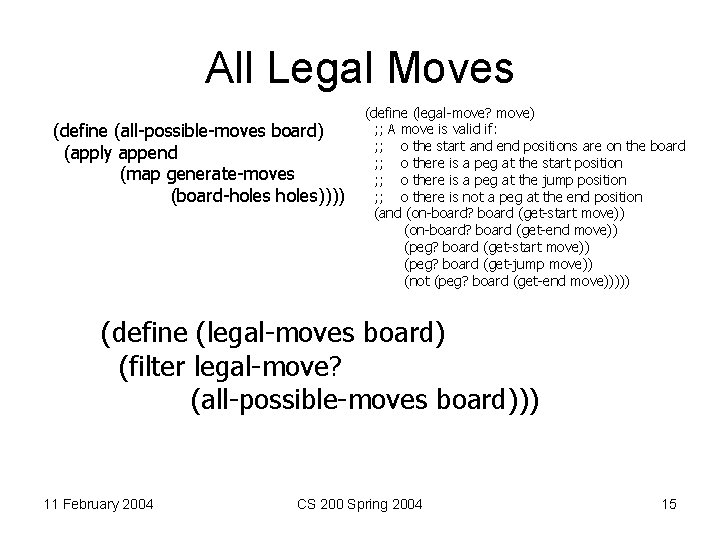 All Legal Moves

(define (all-possible-moves board)
(apply append
(map generate-moves
(board-holes holes))))

(define (legal-move? move)
;; A move is valid if:
;; o the start and end positions are on the board
;; o there is a peg at the start position
;; o there is a peg at the jump position
;; o there is not a peg at the end position
(and (on-board? board (get-start move))
(on-board? board (get-end move))
(peg? board (get-start move))
(peg? board (get-jump move))
(not (peg? board (get-end move)))))

(define (legal-moves board)
(filter legal-move?
(all-possible-moves board)))

11 February 2004

CS 200 Spring 2004

15